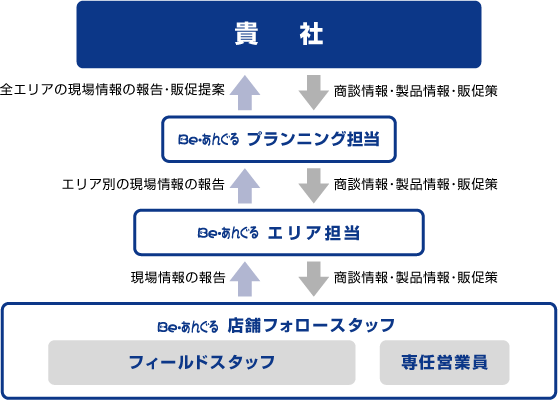 貴　社

全エリアの現場情報の報告・販促提案

商談情報・製品情報・販促策

Be・あんぐる プランニング担当

エリア別の現場情報の報告

商談情報・製品情報・販促策

Be・あんぐる エリア担当

現場情報の報告

商談情報・製品情報・販促策

Be・あんぐる 店舗フォロースタッフ

フィールドスタッフ

専任営業員